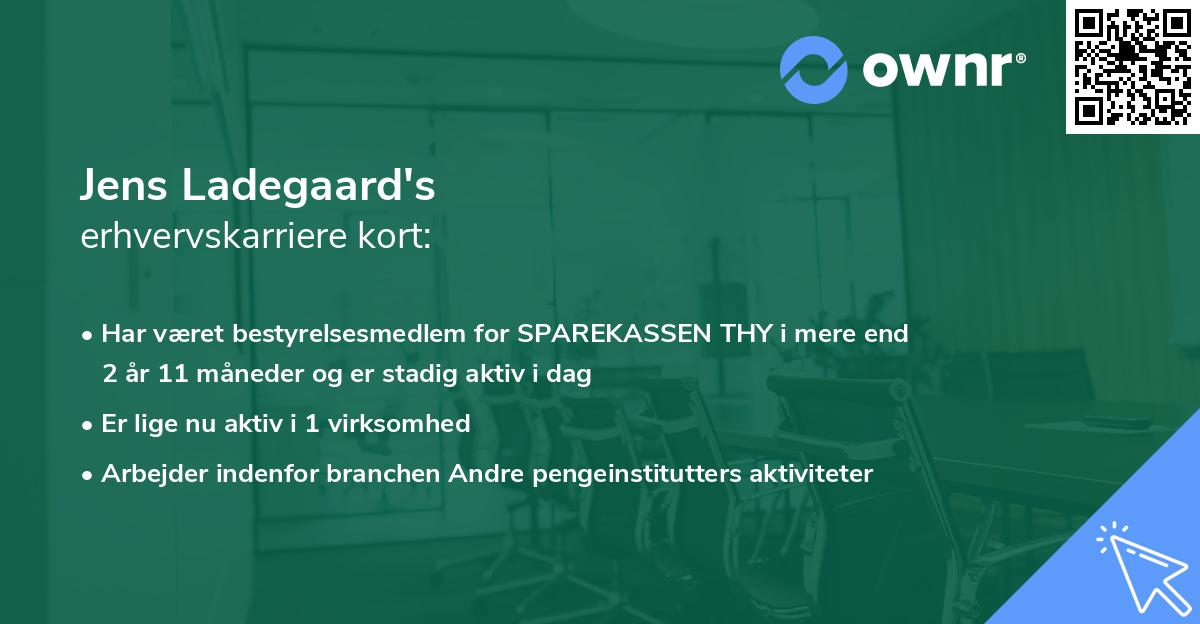 ownr®

Jens Ladegaard's
erhvervskarriere kort:

• Har været bestyrelsesmedlem for SPAREKASSEN THY i mere end 2 år 11 måneder og er stadig aktiv i dag
• Er lige nu aktiv i 1 virksomhed
• Arbejder indenfor branchen Andre pengeinstitutters aktiviteter